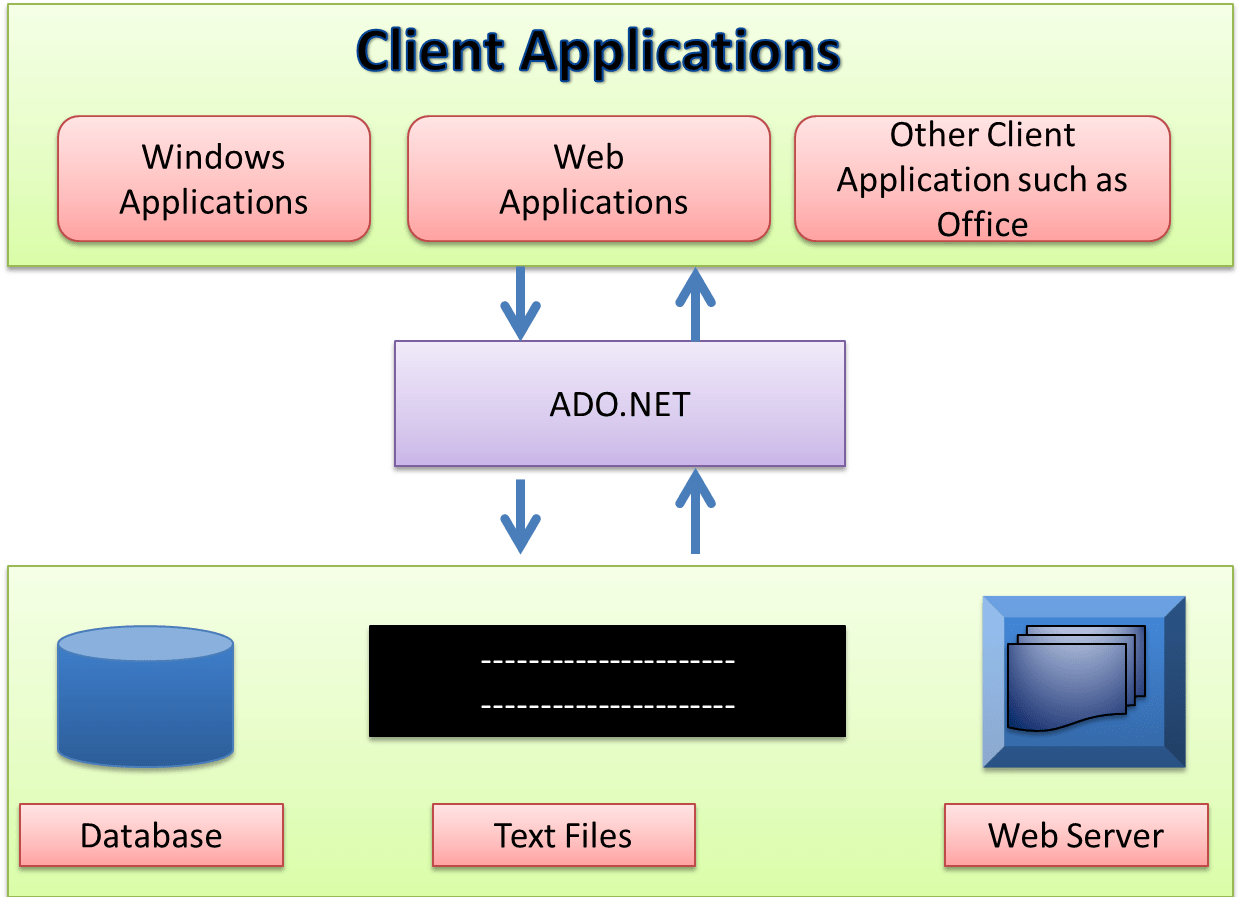 Client Applications

Windows Applications

Web Applications

Other Client Application such as Office

ADO.NET

---------------------
---------------------

Database

Text Files

Web Server